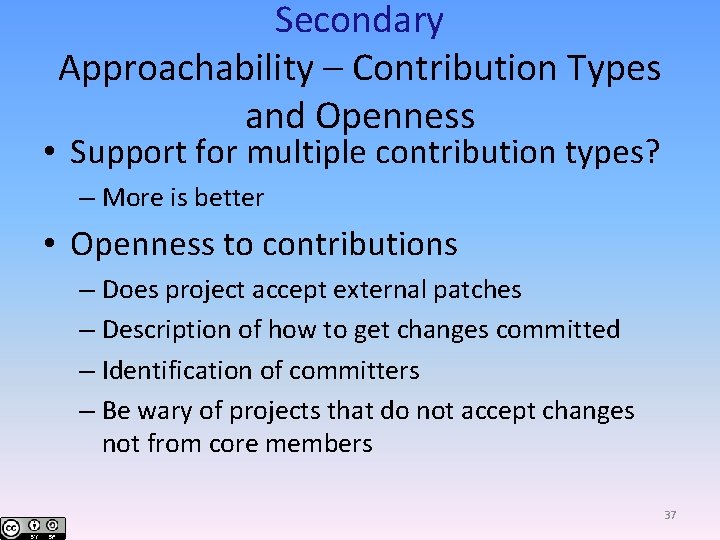 Secondary

Approachability – Contribution Types and Openness

• Support for multiple contribution types?
– More is better

• Openness to contributions
– Does project accept external patches
– Description of how to get changes committed
– Identification of committers
– Be wary of projects that do not accept changes not from core members

37

cc BY SA